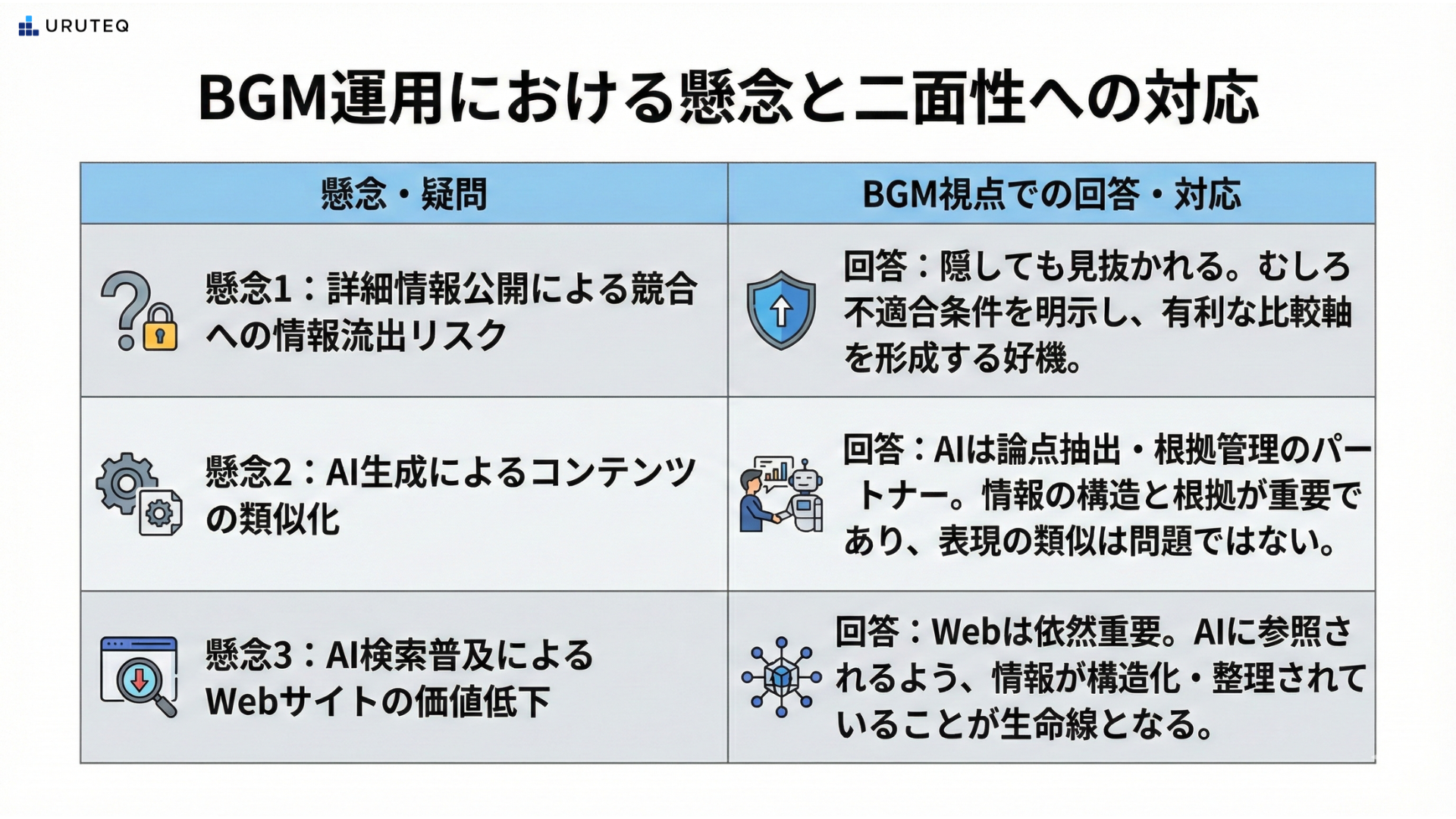 URUTEQ

BGM運用における懸念と二面性への対応

| 懸念・疑問 | BGM視点での回答・対応 |
|---|---|
| 懸念1：詳細情報公開による競合への情報流出リスク | 回答：隠しても見抜かれる。むしろ不適合条件を明示し、有利な比較軸を形成する好機。 |
| 懸念2：AI生成によるコンテンツの類似化 | 回答：AIは論点抽出・根拠管理のパートナー。情報の構造と根拠が重要であり、表現の類似は問題ではない。 |
| 懸念3：AI検索普及によるWebサイトの価値低下 | 回答：Webは依然重要。AIに参照されるよう、情報が構造化・整理されていることが生命線となる。 |